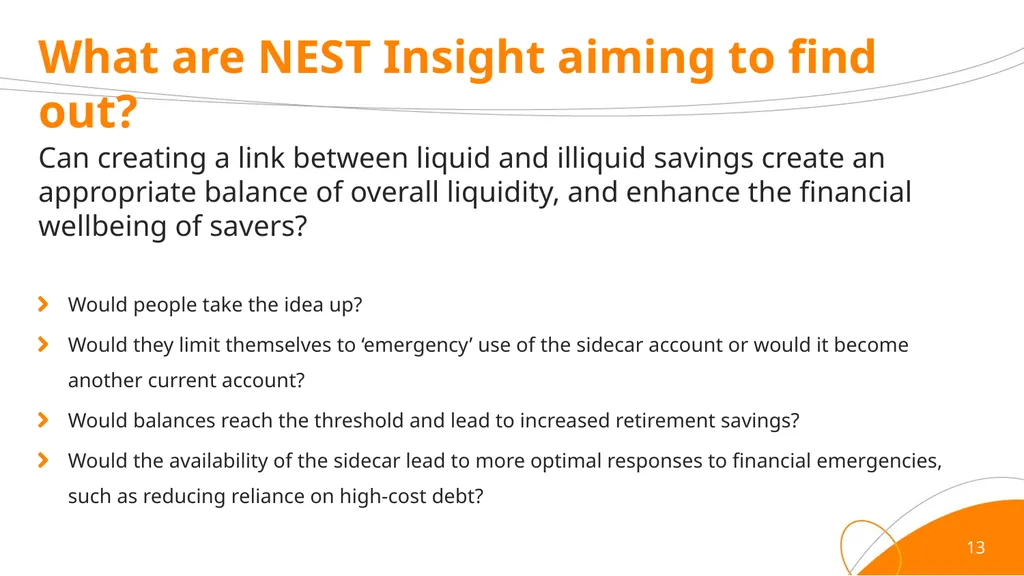 What are NEST Insight aiming to find out?

Can creating a link between liquid and illiquid savings create an appropriate balance of overall liquidity, and enhance the financial wellbeing of savers?

Would people take the idea up?

Would they limit themselves to ‘emergency’ use of the sidecar account or would it become another current account?

Would balances reach the threshold and lead to increased retirement savings?

Would the availability of the sidecar lead to more optimal responses to financial emergencies, such as reducing reliance on high-cost debt?

13